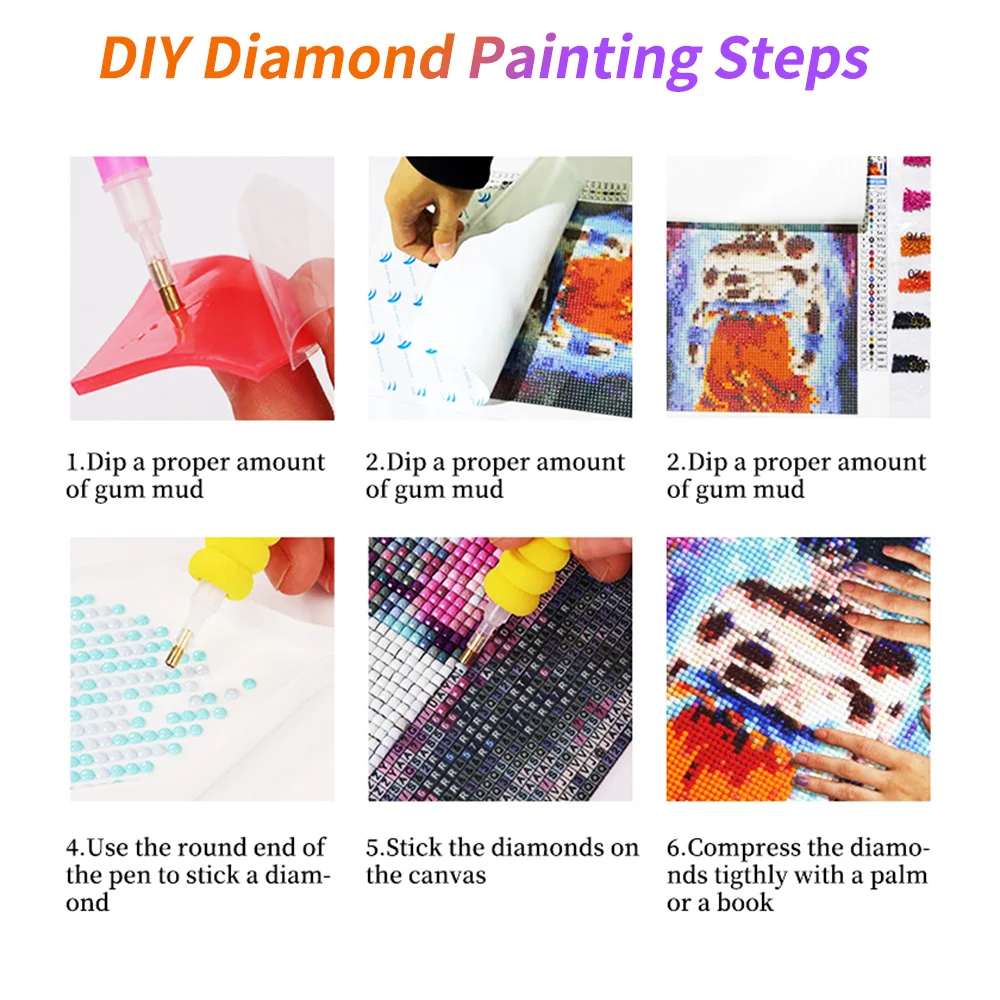 DIY Diamond Painting Steps

1.Dip a proper amount of gum mud

2.Dip a proper amount of gum mud

2.Dip a proper amount of gum mud

4.Use the round end of the pen to stick a diamond

5.Stick the diamonds on the canvas

6.Compress the diamonds tigthly with a palm or a book